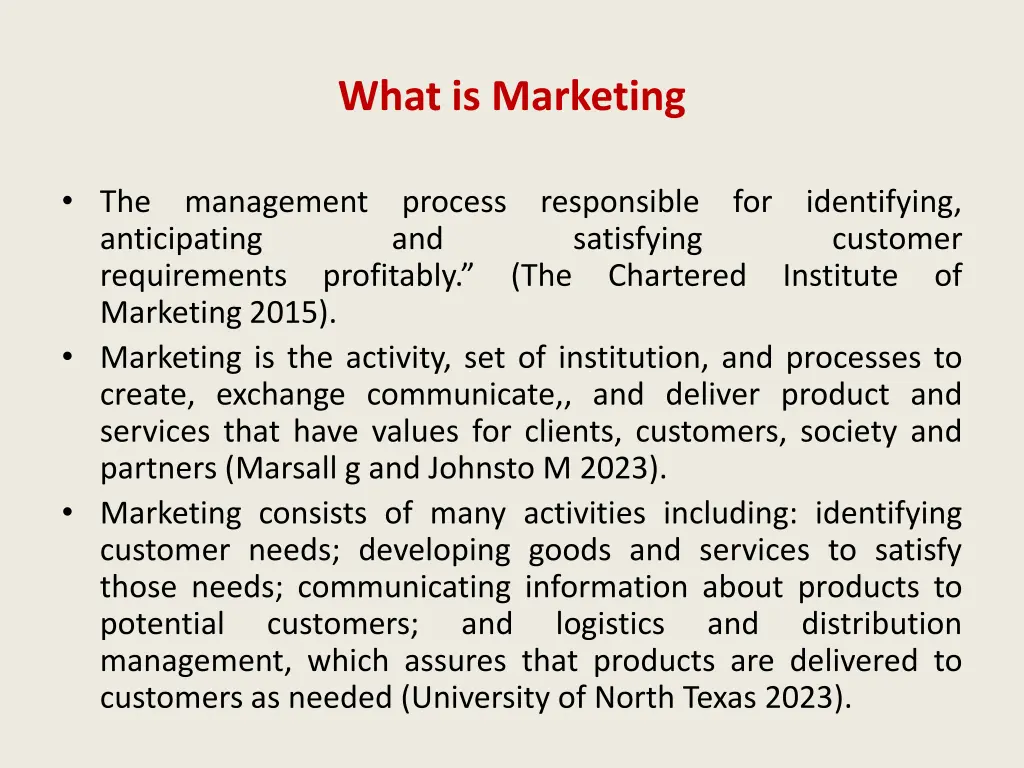 What is Marketing

• The management process responsible for identifying, anticipating and satisfying customer requirements profitably.” (The Chartered Institute of Marketing 2015).
• Marketing is the activity, set of institution, and processes to create, exchange communicate,, and deliver product and services that have values for clients, customers, society and partners (Marsall g and Johnsto M 2023).
• Marketing consists of many activities including: identifying customer needs; developing goods and services to satisfy those needs; communicating information about products to potential customers; and logistics and distribution management, which assures that products are delivered to customers as needed (University of North Texas 2023).